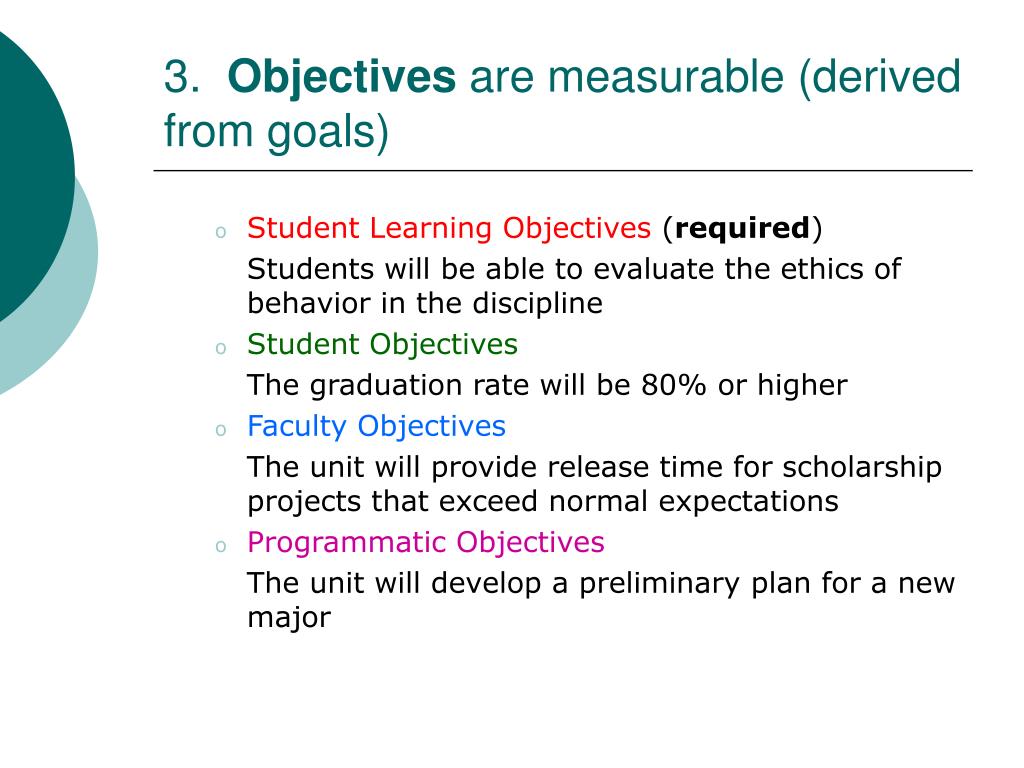 3. Objectives are measurable (derived from goals)

o Student Learning Objectives (required)

Students will be able to evaluate the ethics of behavior in the discipline

o Student Objectives

The graduation rate will be 80% or higher

o Faculty Objectives

The unit will provide release time for scholarship projects that exceed normal expectations

o Programmatic Objectives

The unit will develop a preliminary plan for a new major